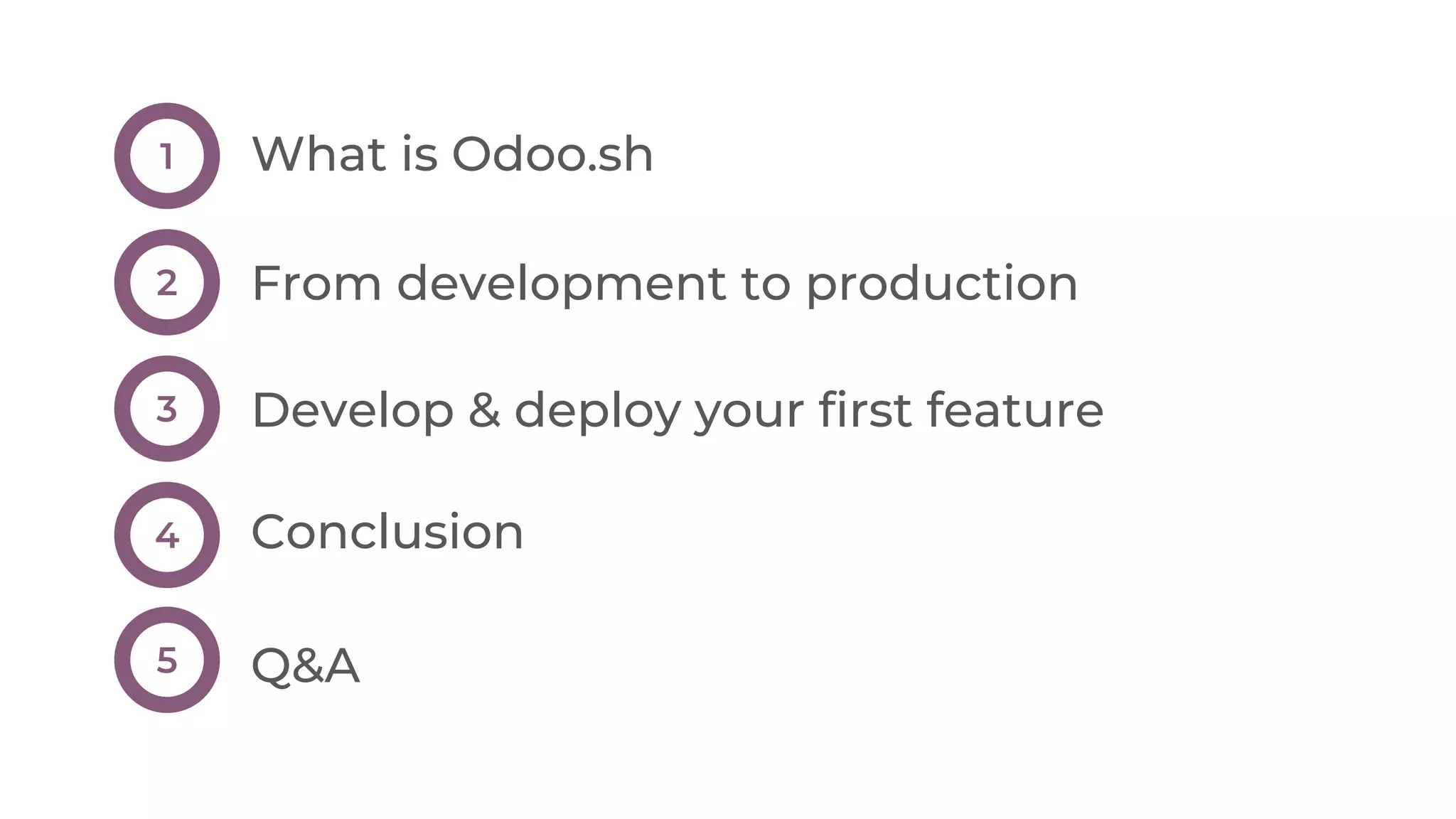 1 What is Odoo.sh

2 From development to production

3 Develop & deploy your first feature

4 Conclusion

5 Q&A